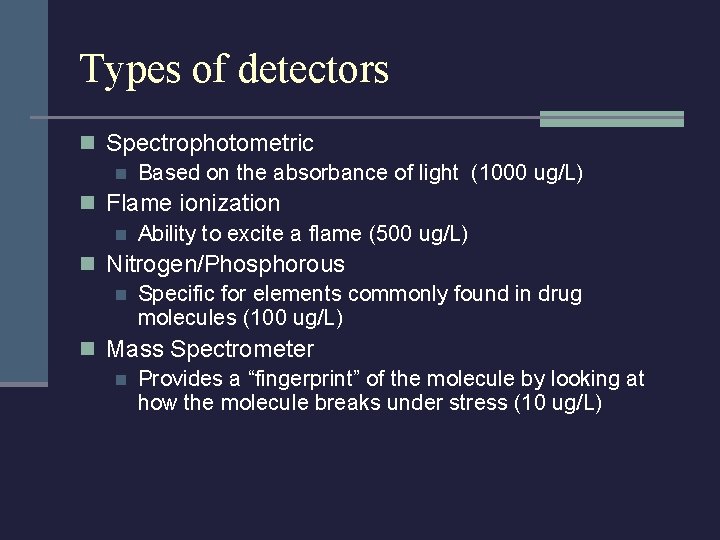 Types of detectors

- Spectrophotometric
  - Based on the absorbance of light (1000 ug/L)
- Flame ionization
  - Ability to excite a flame (500 ug/L)
- Nitrogen/Phosphorous
  - Specific for elements commonly found in drug molecules (100 ug/L)
- Mass Spectrometer
  - Provides a “fingerprint” of the molecule by looking at how the molecule breaks under stress (10 ug/L)